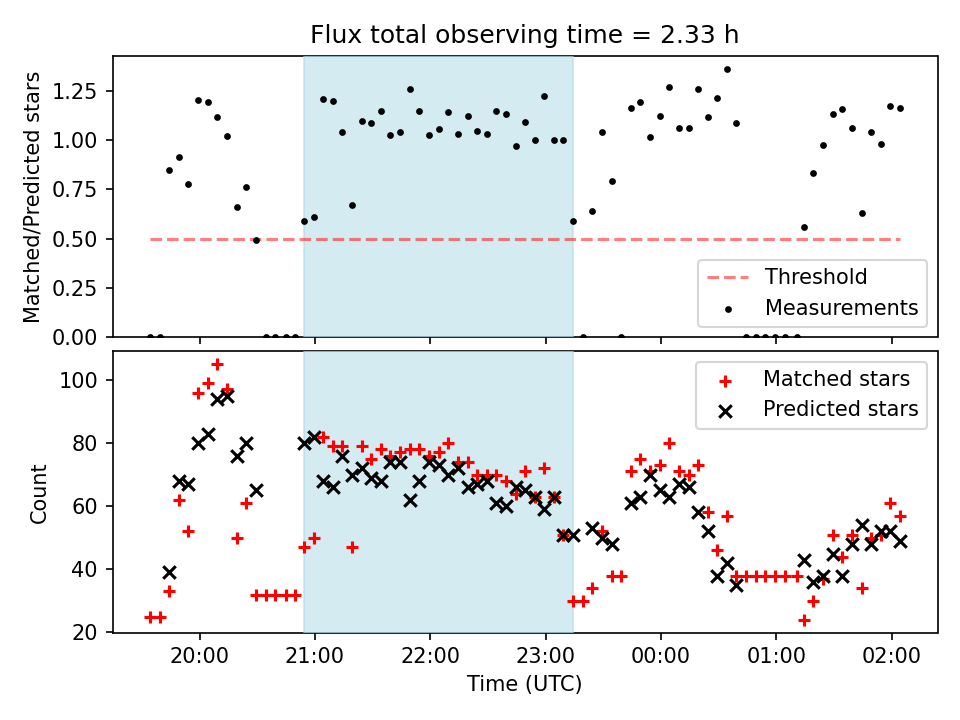 Flux total observing time = 2.33 h

Matched/Predicted stars

1.25
1.00
0.75
0.50
0.25
0.00

Threshold
Measurements

Count

100
80
60
40
20

Matched stars
Predicted stars

20:00
21:00
22:00
23:00
00:00
01:00
02:00

Time (UTC)